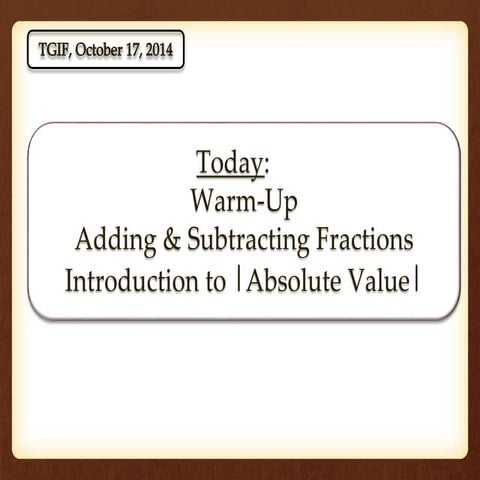 TGIF, October 17, 2014

Today:
Warm-Up
Adding & Subtracting Fractions
Introduction to |Absolute Value|